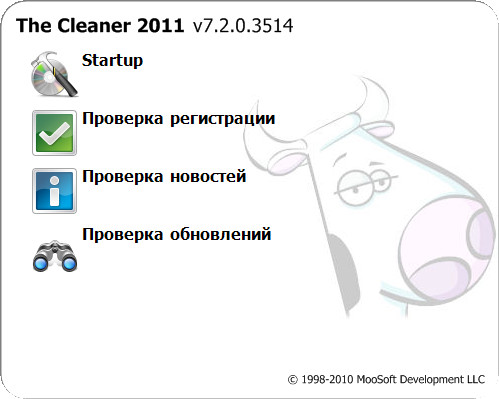 The Cleaner 2011 v7.2.0.3514

Startup

Проверка регистрации

Проверка новостей

Проверка обновлений

© 1998-2010 MooSoft Development LLC